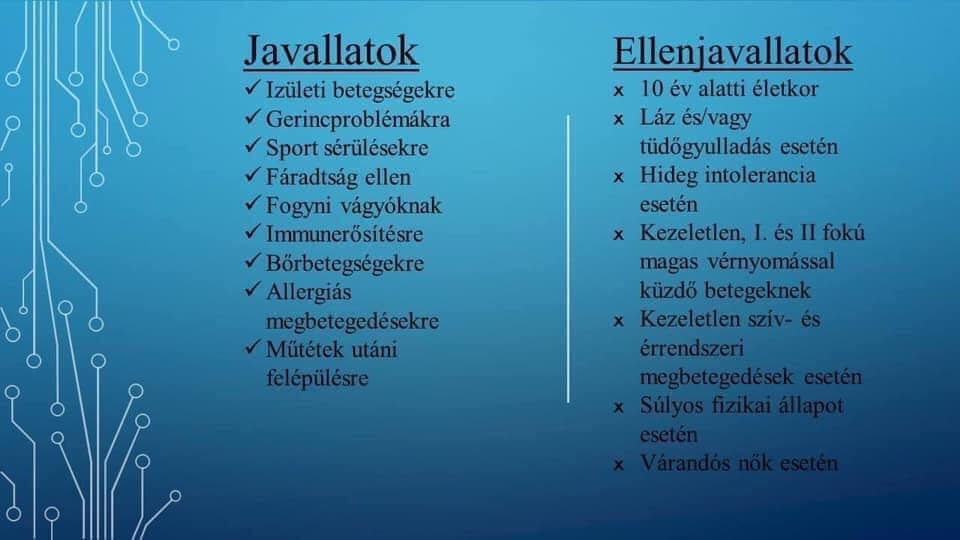 Javallatok

✓ Izületi betegségekre
✓ Gerincproblémákra
✓ Sport sérülésekre
✓ Fáradtság ellen
✓ Fogyni vágyóknak
✓ Immunerősítésre
✓ Bőrbetegségekre
✓ Allergiás megbetegedésekre
✓ Műtétek utáni felépülésre

Ellenjavallatok

x 10 év alatti életkor
x Láz és/vagy tüdőgyulladás esetén
x Hideg intolerancia esetén
x Kezeletlen, I. és II fokú magas vérnyomással küzdő betegeknek
x Kezeletlen szív- és érrendszeri megbetegedések esetén
x Súlyos fizikai állapot esetén
x Várandós nők esetén